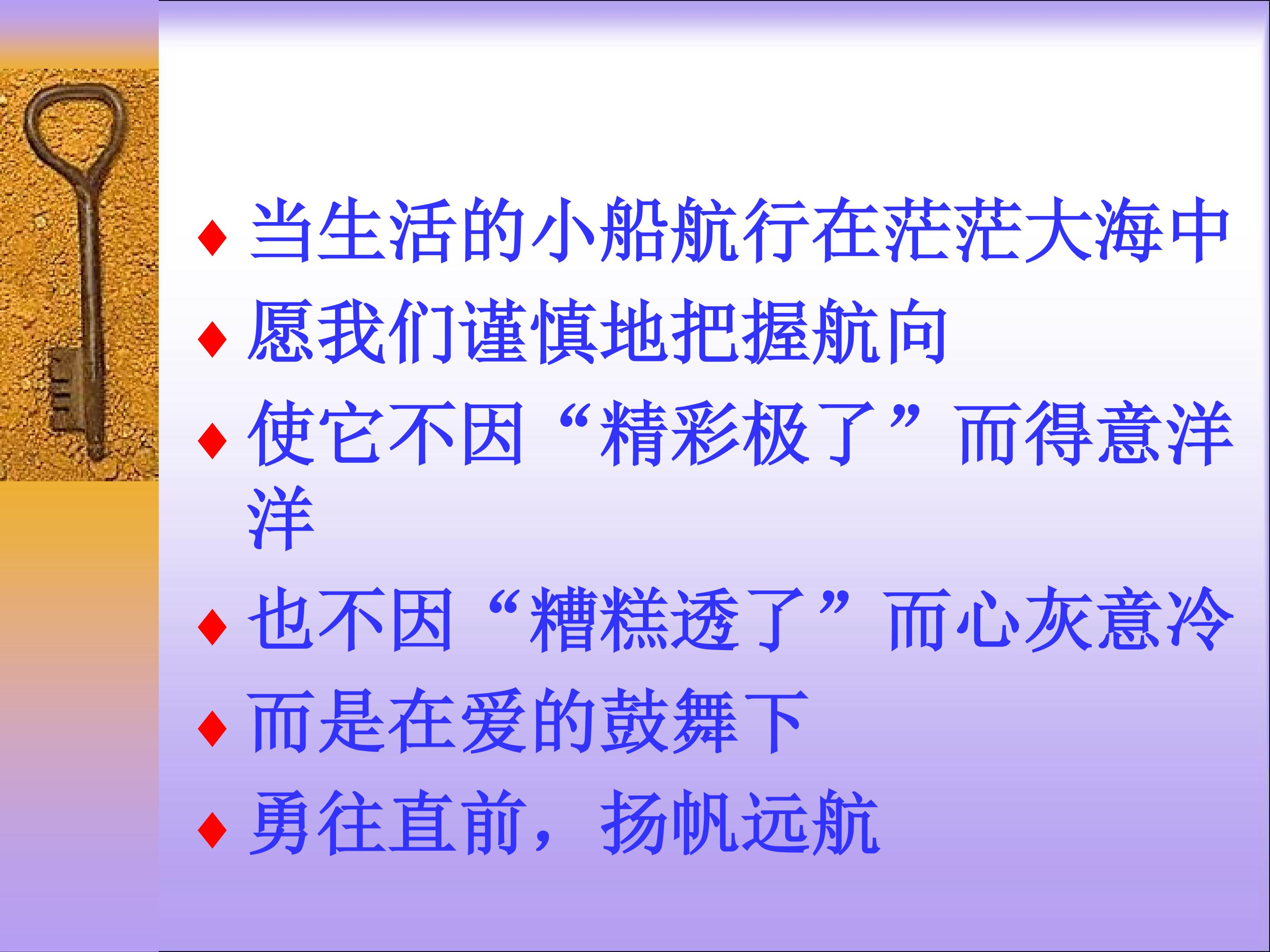 ♦ 当生活的小船航行在茫茫大海中
♦ 愿我们谨慎地把握航向
♦ 使它不因“精彩极了”而得意洋洋
♦ 也不因“糟糕透了”而心灰意冷
♦ 而是在爱的鼓舞下
♦ 勇往直前，扬帆远航